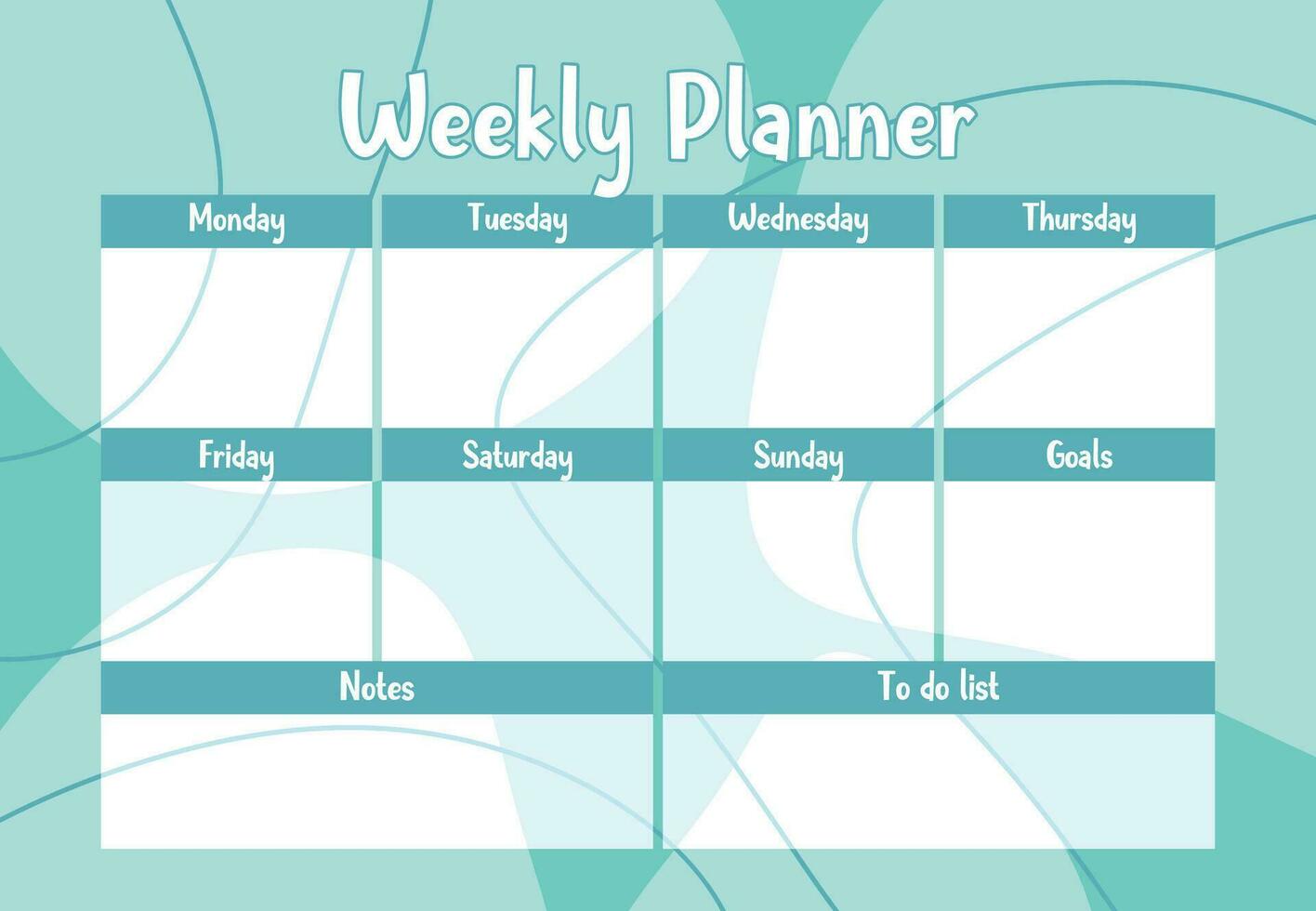 Weekly Planner

| Monday | Tuesday | Wednesday | Thursday |
|---|---|---|---|
| | | | |

| Friday | Saturday | Sunday | Goals |
|---|---|---|---|
| | | | |

| Notes | To do list |
|---|---|
| | |